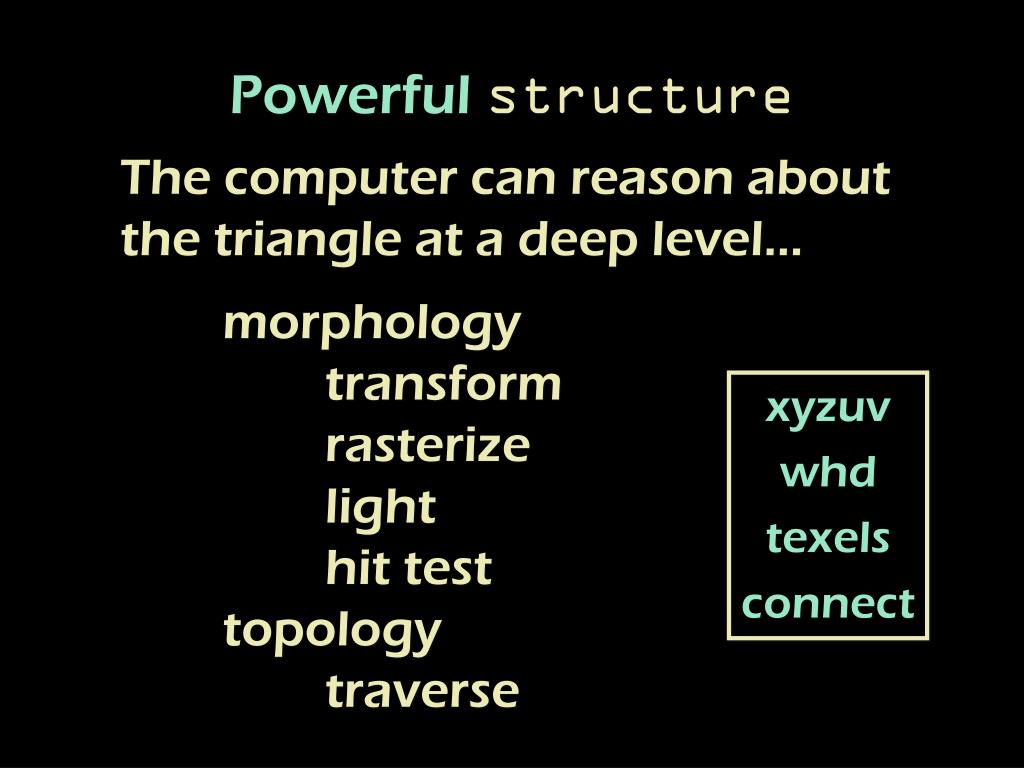 Powerful structure

The computer can reason about the triangle at a deep level…

morphology
transform
rasterize
light
hit test
topology
traverse

xyzuv
whd
texels
connect